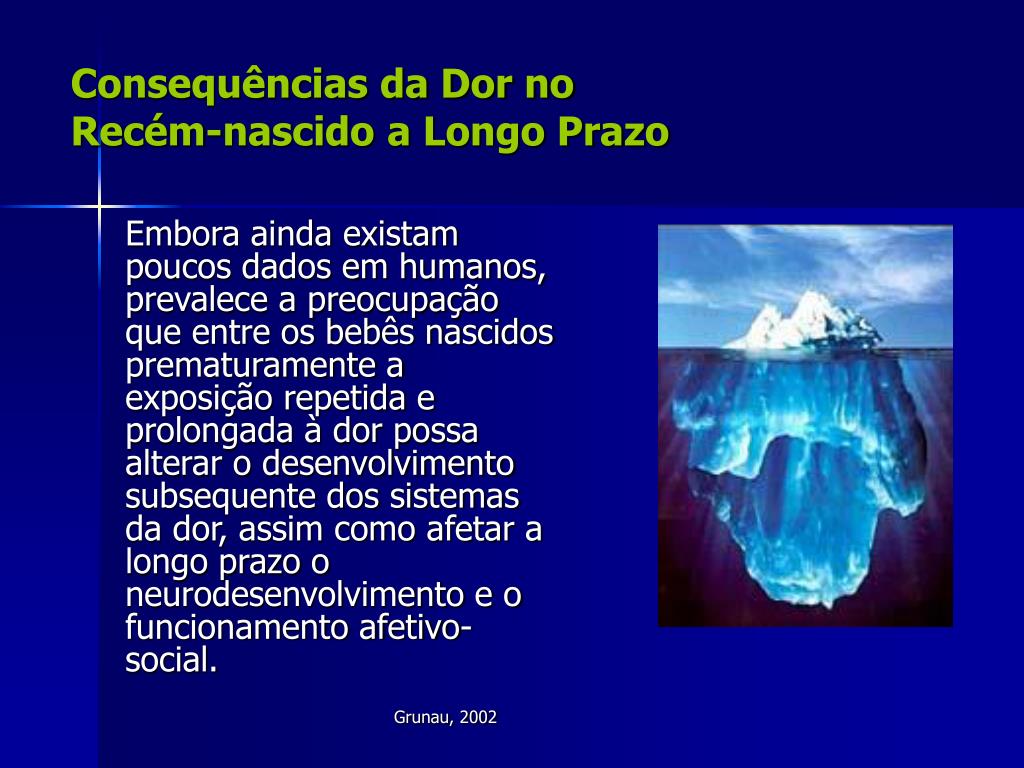 Consequências da Dor no Recém-nascido a Longo Prazo

Embora ainda existam poucos dados em humanos, prevalece a preocupação que entre os bebês nascidos prematuramente a exposição repetida e prolongada à dor possa alterar o desenvolvimento subsequente dos sistemas da dor, assim como afetar a longo prazo o neurodesenvolvimento e o funcionamento afetivo-social.

Grunau, 2002